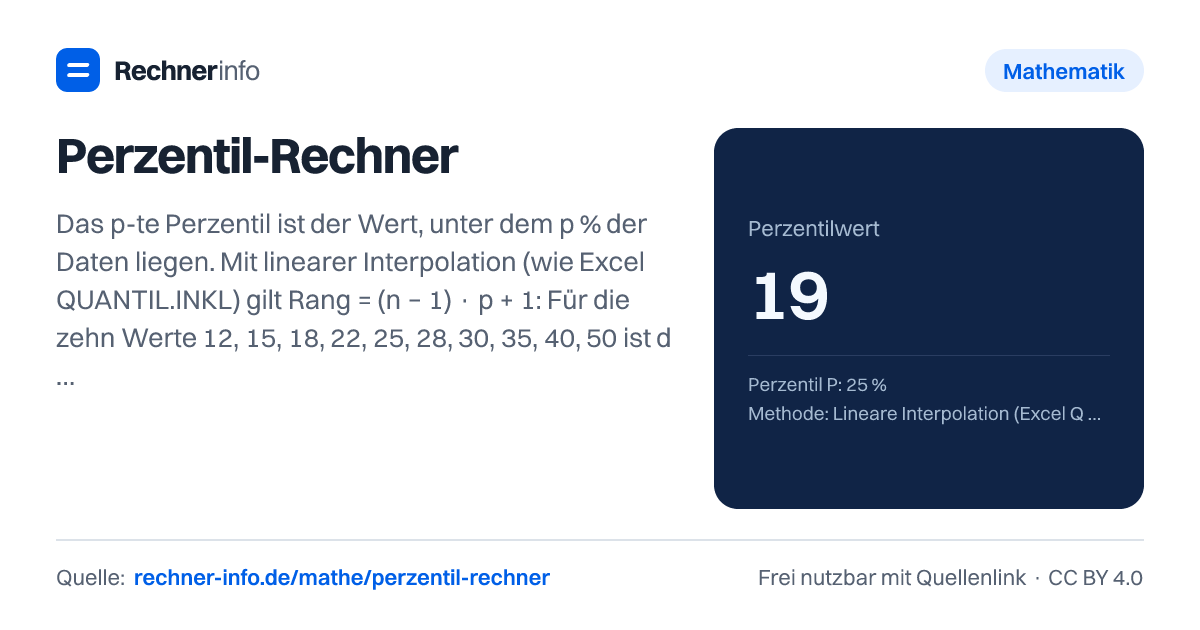 Rechnerinfo

Mathematik

Perzentil-Rechner

Das p-te Perzentil ist der Wert, unter dem p % der Daten liegen. Mit linearer Interpolation (wie Excel QUANTIL.INKL) gilt Rang = (n − 1) · p + 1: Für die zehn Werte 12, 15, 18, 22, 25, 28, 30, 35, 40, 50 ist d …

Perzentilwert

19

Perzentil P: 25 %

Methode: Lineare Interpolation (Excel Q …

Quelle: rechner-info.de/mathe/perzentil-rechner

Frei nutzbar mit Quellenlink · CC BY 4.0